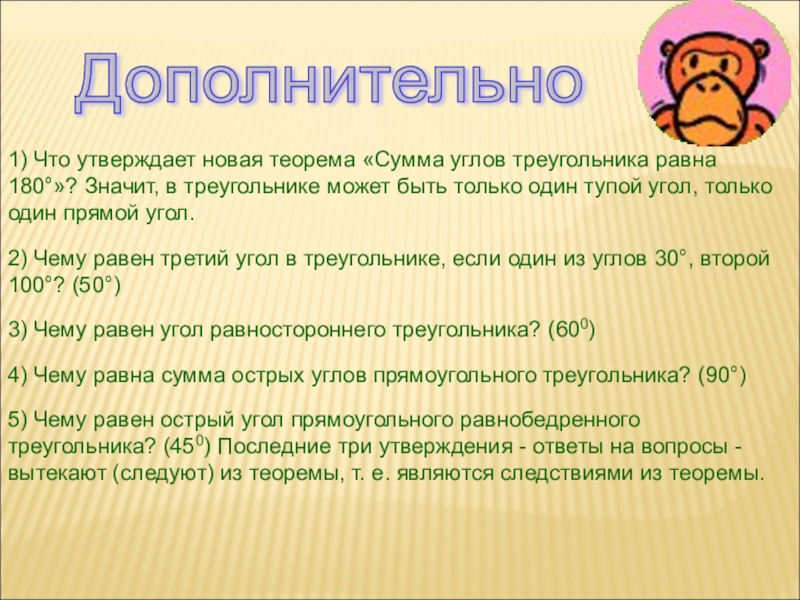 Дополнительно

1) Что утверждает новая теорема «Сумма углов треугольника равна 180°»? Значит, в треугольнике может быть только один тупой угол, только один прямой угол.

2) Чему равен третий угол в треугольнике, если один из углов 30°, второй 100°? (50°)

3) Чему равен угол равностороннего треугольника? ($60^0$)

4) Чему равна сумма острых углов прямоугольного треугольника? (90°)

5) Чему равен острый угол прямоугольного равнобедренного треугольника? ($45^0$) Последние три утверждения - ответы на вопросы - вытекают (следуют) из теоремы, т. е. являются следствиями из теоремы.